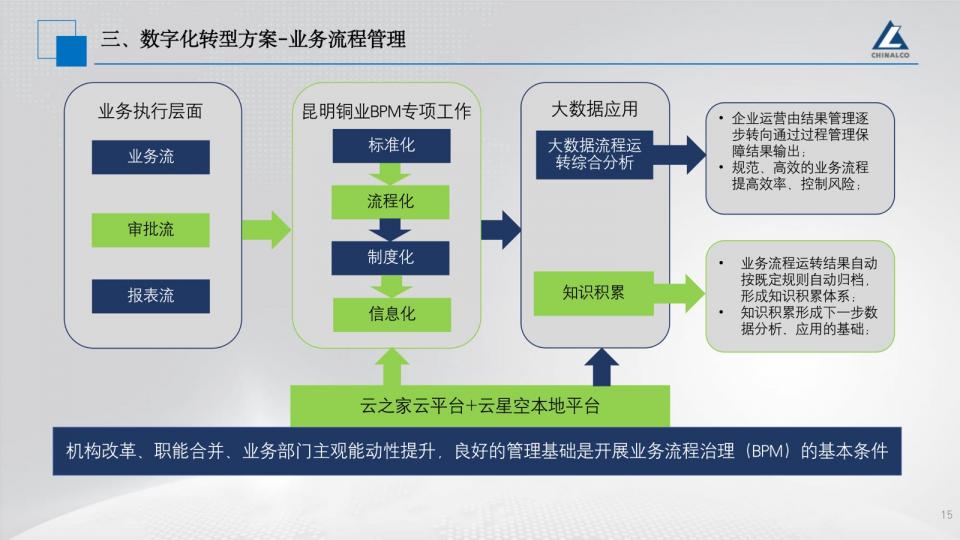 三、数字化转型方案-业务流程管理

CHINALCO

业务执行层面

业务流

审批流

报表流

昆明铜业BPM专项工作

标准化

流程化

制度化

信息化

大数据应用

大数据流程运转综合分析

知识积累

• 企业运营由结果管理逐步转向通过过程管理保障结果输出；
• 规范、高效的业务流程提高效率、控制风险；

• 业务流程运转结果自动按既定规则自动归档，形成知识积累体系；
• 知识积累形成下一步数据分析、应用的基础；

云之家云平台+云星空本地平台

机构改革、职能合并、业务部门主观能动性提升，良好的管理基础是开展业务流程治理（BPM）的基本条件

15